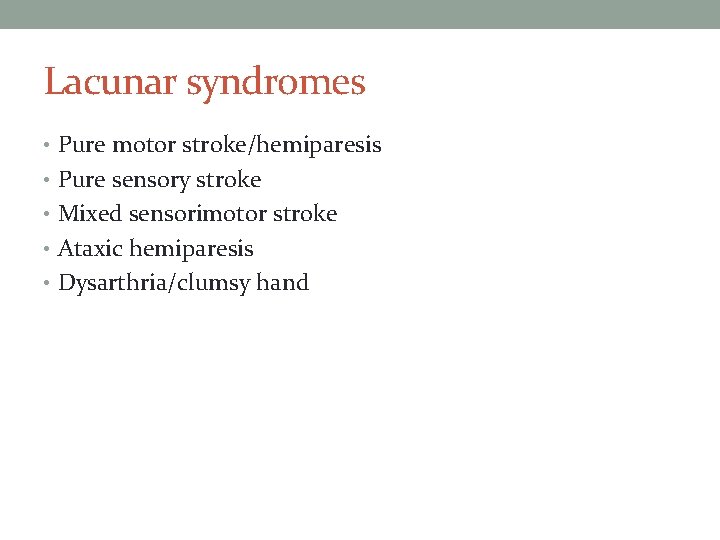 Lacunar syndromes

• Pure motor stroke/hemiparesis
• Pure sensory stroke
• Mixed sensorimotor stroke
• Ataxic hemiparesis
• Dysarthria/clumsy hand